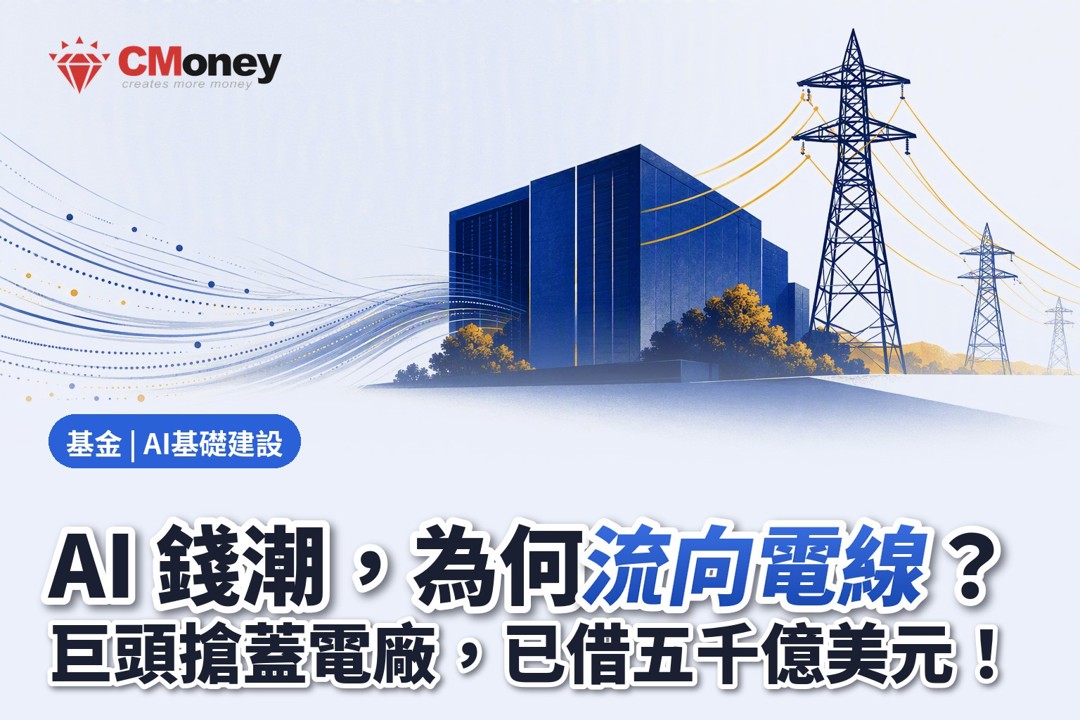 CMoney
creates more money

基金 | AI基礎建設

AI 錢潮，為何流向電線？
巨頭搶蓋電廠，已借五千億美元！